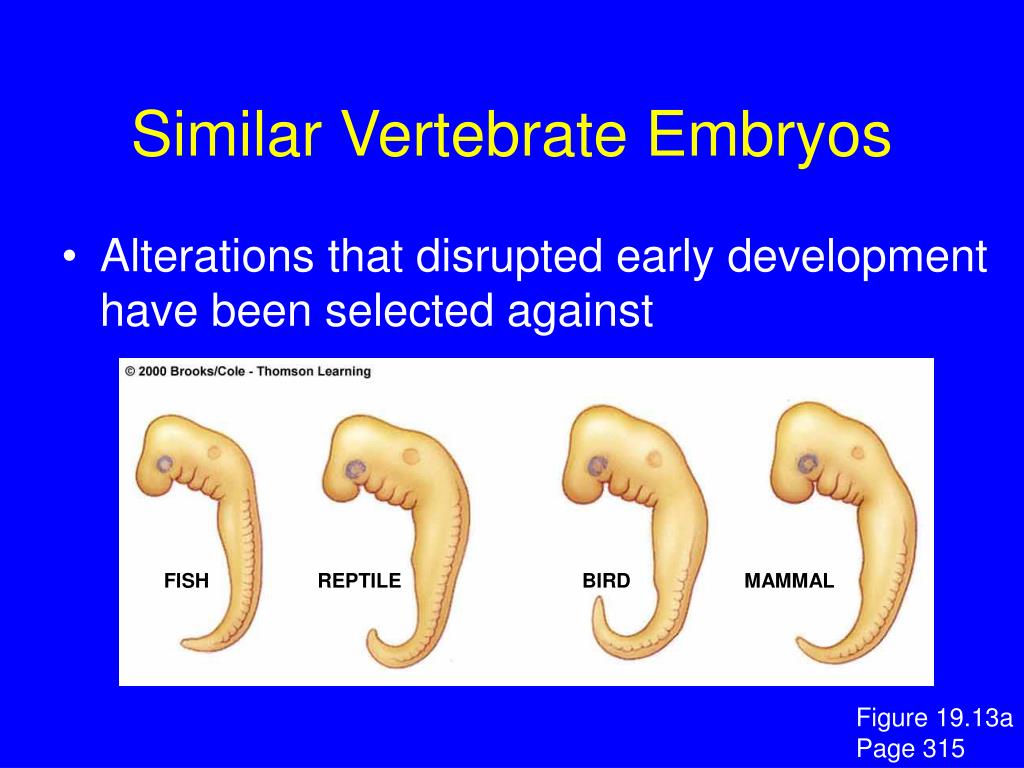 Similar Vertebrate Embryos

• Alterations that disrupted early development have been selected against

© 2000 Brooks/Cole - Thomson Learning

FISH
REPTILE
BIRD
MAMMAL

Figure 19.13a
Page 315